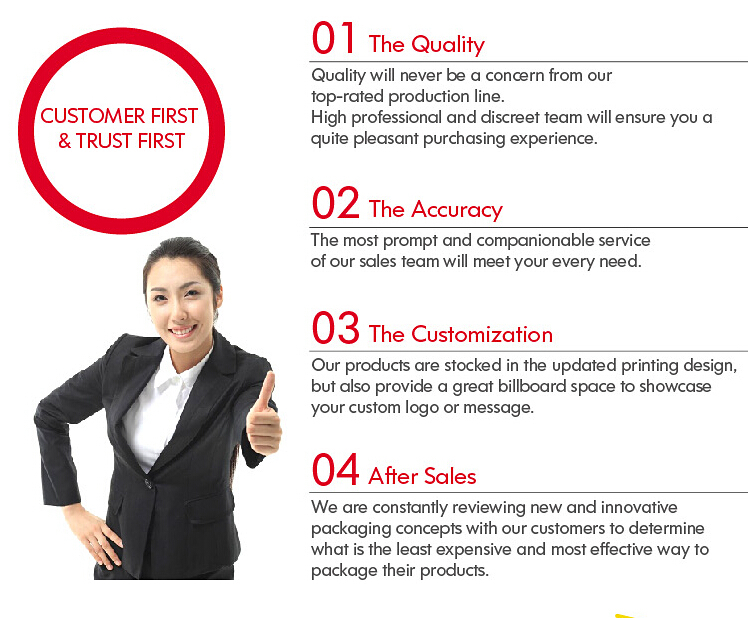 CUSTOMER FIRST & TRUST FIRST

01 The Quality

Quality will never be a concern from our top-rated production line.
High professional and discreet team will ensure you a quite pleasant purchasing experience.

02 The Accuracy

The most prompt and companionable service of our sales team will meet your every need.

03 The Customization

Our products are stocked in the updated printing design, but also provide a great billboard space to showcase your custom logo or message.

04 After Sales

We are constantly reviewing new and innovative packaging concepts with our customers to determine what is the least expensive and most effective way to package their products.